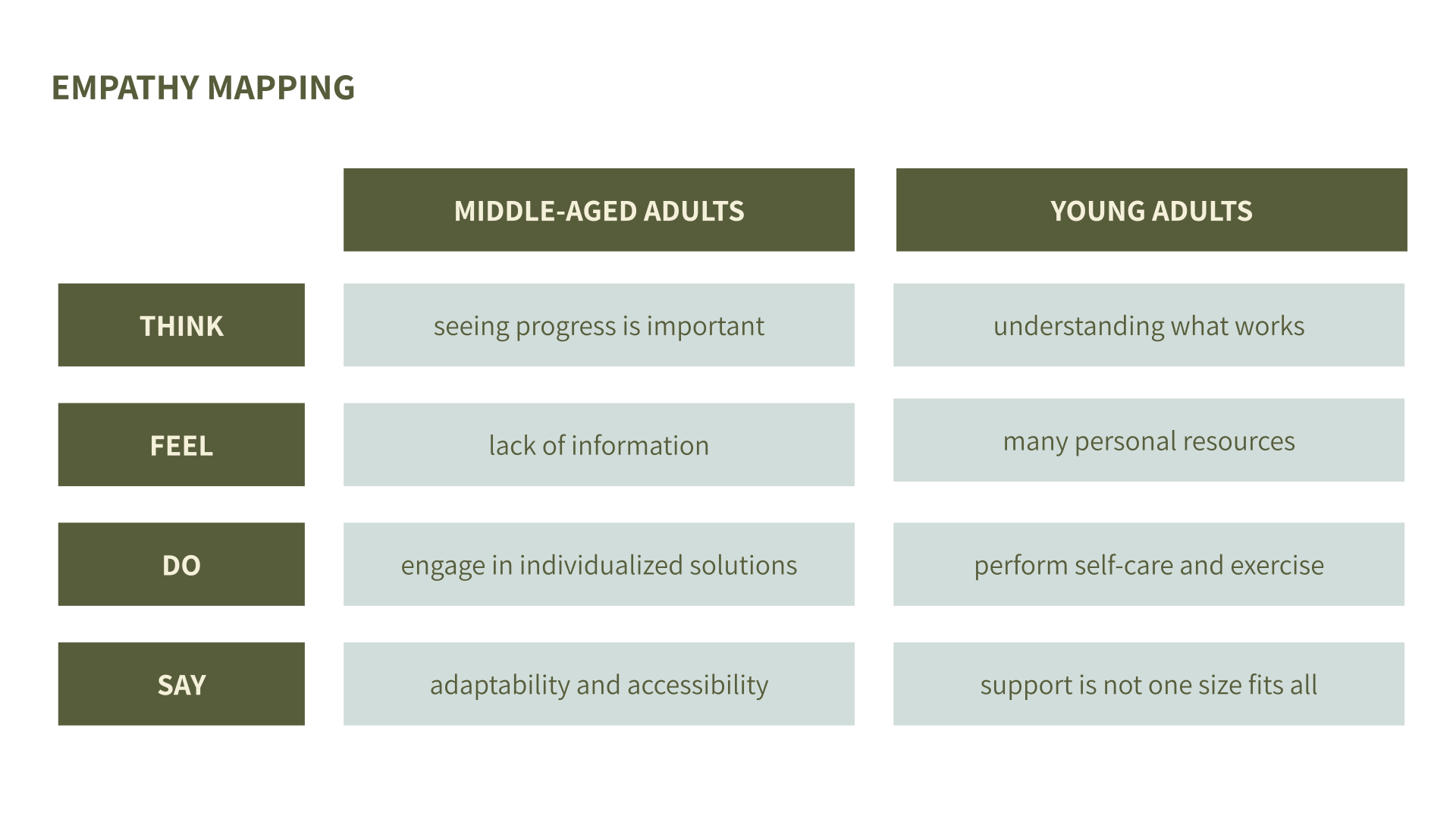 EMPATHY MAPPING

| | MIDDLE-AGED ADULTS | YOUNG ADULTS |
|---|---|---|
| THINK | seeing progress is important | understanding what works |
| FEEL | lack of information | many personal resources |
| DO | engage in individualized solutions | perform self-care and exercise |
| SAY | adaptability and accessibility | support is not one size fits all |